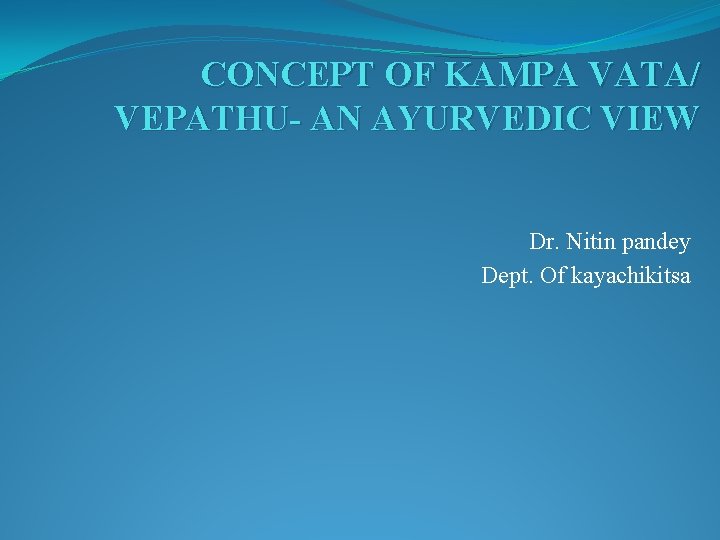 CONCEPT OF KAMPA VATA/ VEPATHU- AN AYURVEDIC VIEW

Dr. Nitin pandey
Dept. Of kayachikitsa